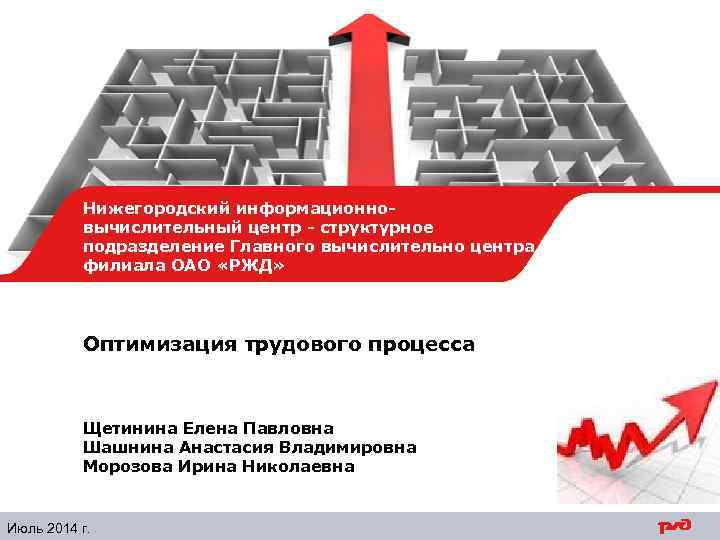 Нижегородский информационно-вычислительный центр - структурное подразделение Главного вычислительно центра филиала ОАО «РЖД»

Оптимизация трудового процесса

Щетинина Елена Павловна
Шашнина Анастасия Владимировна
Морозова Ирина Николаевна

Июль 2014 г.

РЖД